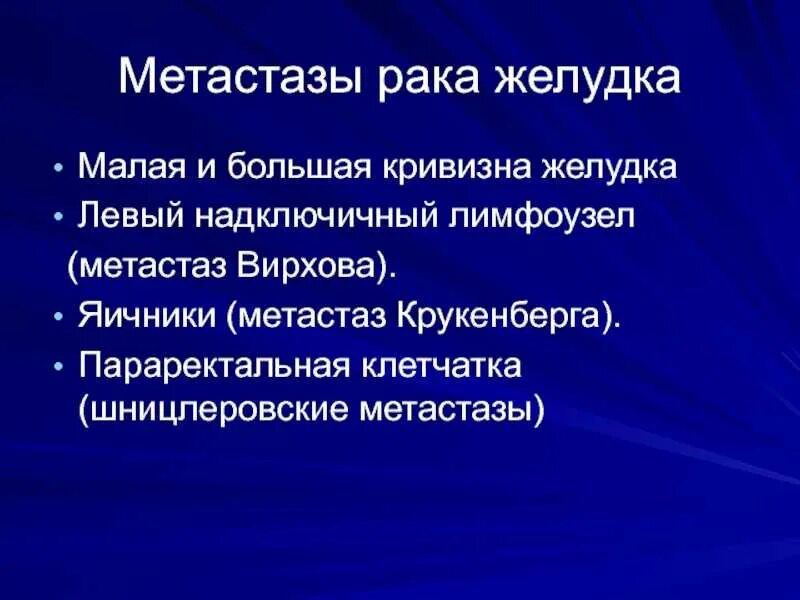 Метастазы рака желудка

• Малая и большая кривизна желудка
• Левый надключичный лимфоузел (метастаз Вирхова).
• Яичники (метастаз Крукенберга).
• Параректальная клетчатка (шницлеровские метастазы)